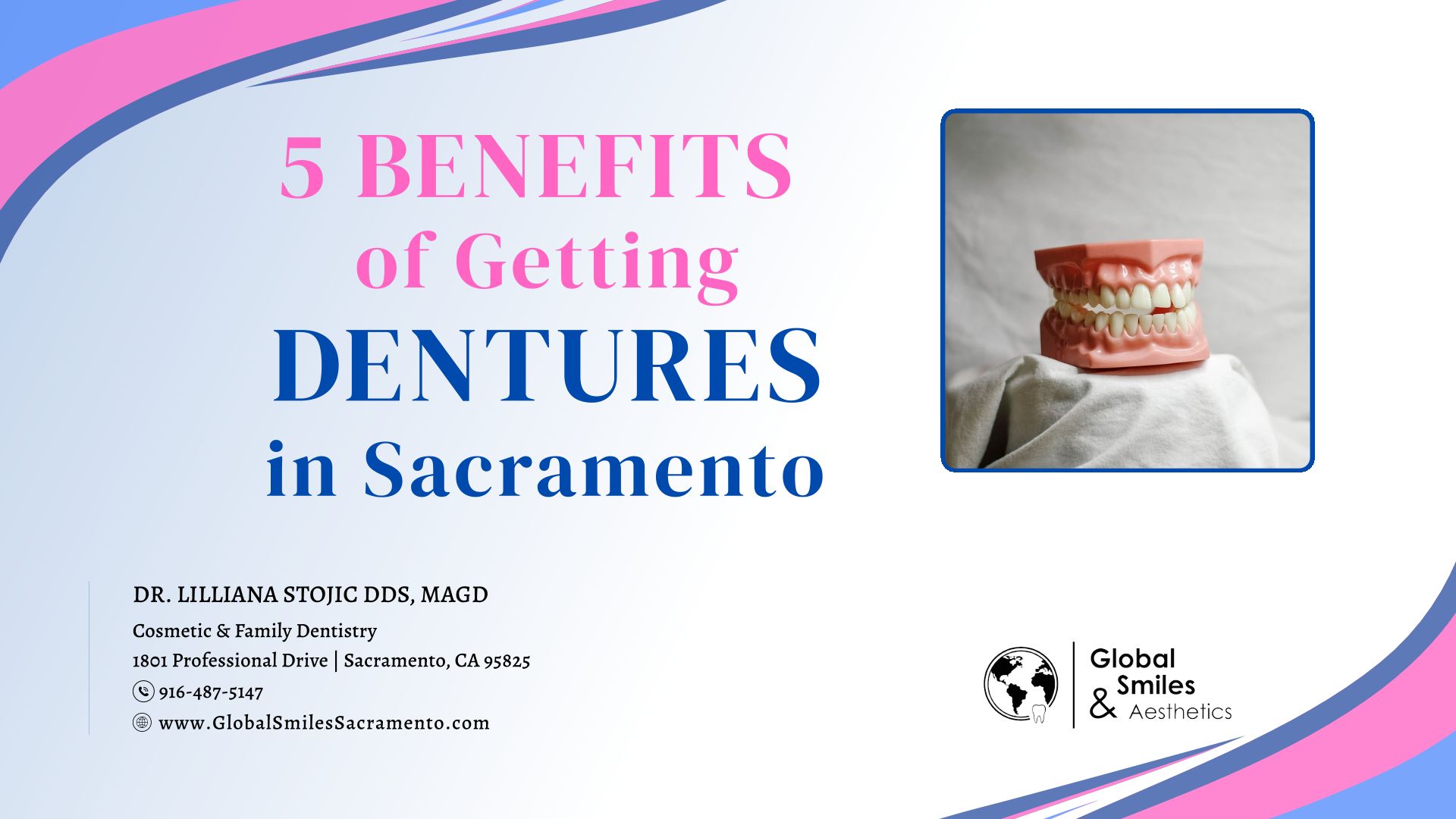 5 BENEFITS
of Getting
DENTURES
in Sacramento

DR. LILLIANA STOJIC DDS, MAGD
Cosmetic & Family Dentistry
1801 Professional Drive | Sacramento, CA 95825
916-487-5147
www.GlobalSmilesSacramento.com

Global Smiles & Aesthetics